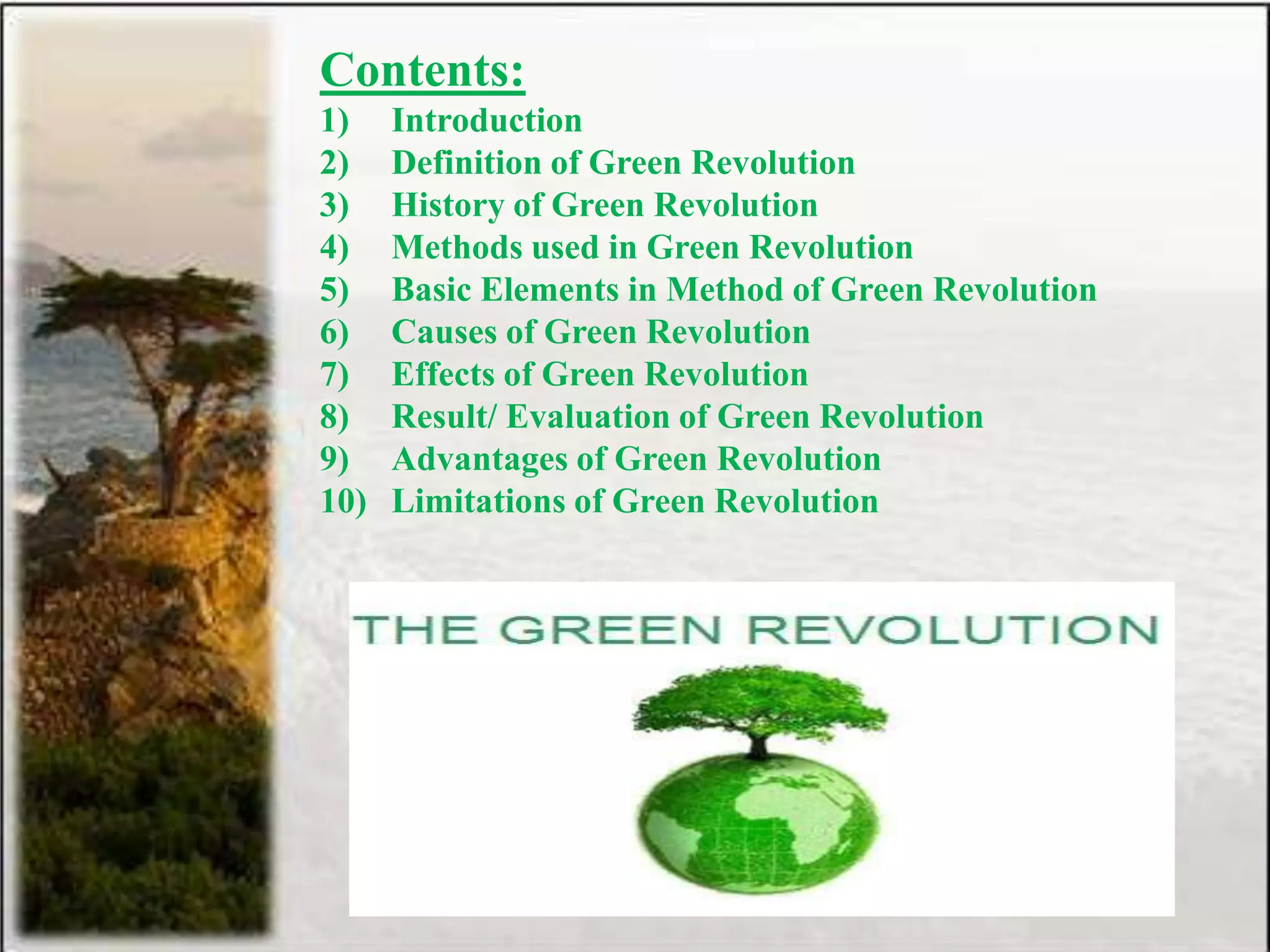 Contents:
1) Introduction
2) Definition of Green Revolution
3) History of Green Revolution
4) Methods used in Green Revolution
5) Basic Elements in Method of Green Revolution
6) Causes of Green Revolution
7) Effects of Green Revolution
8) Result/ Evaluation of Green Revolution
9) Advantages of Green Revolution
10) Limitations of Green Revolution

THE GREEN REVOLUTION